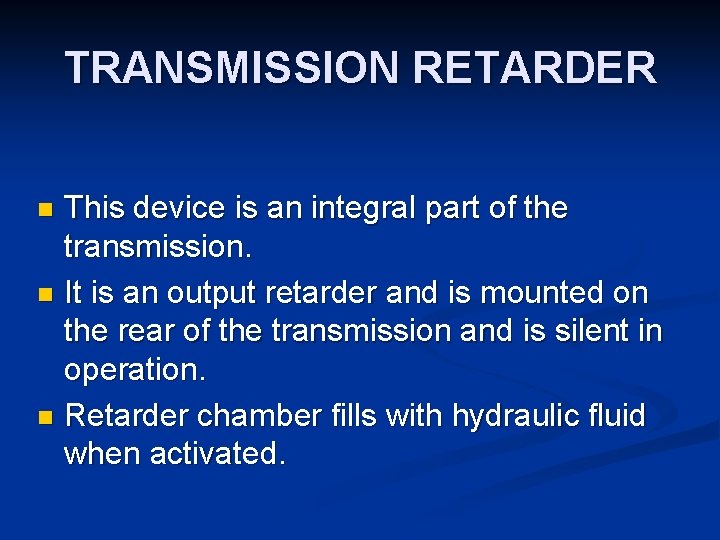 TRANSMISSION RETARDER

• This device is an integral part of the transmission.
• It is an output retarder and is mounted on the rear of the transmission and is silent in operation.
• Retarder chamber fills with hydraulic fluid when activated.